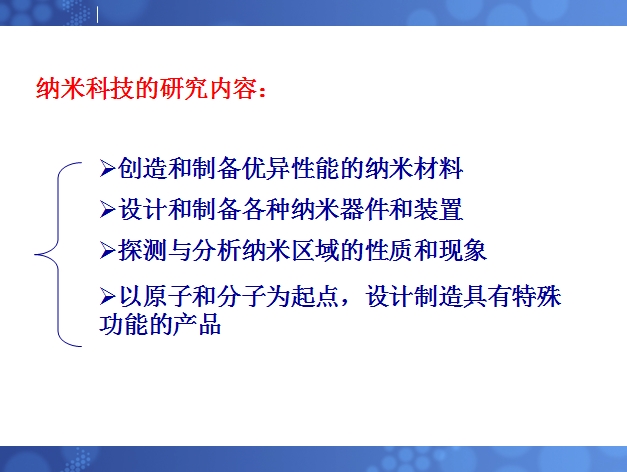 纳米科技的研究内容：

➢创造和制备优异性能的纳米材料

➢设计和制备各种纳米器件和装置

➢探测与分析纳米区域的性质和现象

➢以原子和分子为起点，设计制造具有特殊功能的产品